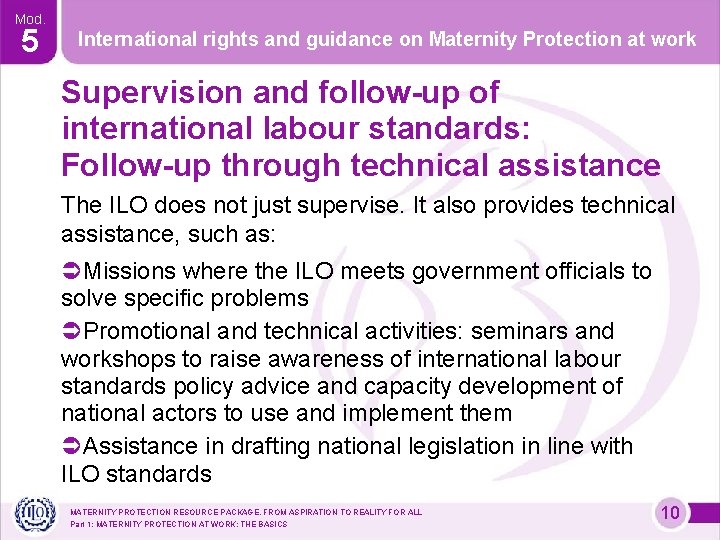 Mod.
5
International rights and guidance on Maternity Protection at work

Supervision and follow-up of international labour standards: Follow-up through technical assistance

The ILO does not just supervise. It also provides technical assistance, such as:

➲Missions where the ILO meets government officials to solve specific problems

➲Promotional and technical activities: seminars and workshops to raise awareness of international labour standards policy advice and capacity development of national actors to use and implement them

➲Assistance in drafting national legislation in line with ILO standards

ILO
MATERNITY PROTECTION RESOURCE PACKAGE. FROM ASPIRATION TO REALITY FOR ALL
Part 1: MATERNITY PROTECTION AT WORK: THE BASICS
10